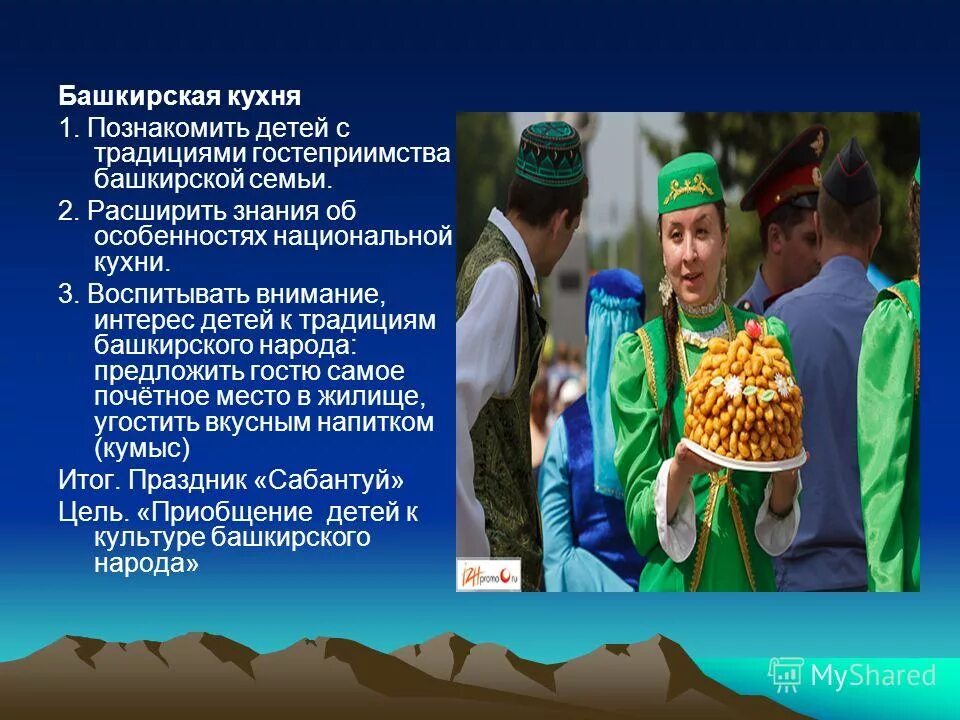 Башкирская кухня

1. Познакомить детей с традициями гостеприимства башкирской семьи.

2. Расширить знания об особенностях национальной кухни.

3. Воспитывать внимание, интерес детей к традициям башкирского народа: предложить гостю самое почётное место в жилище, угостить вкусным напитком (кумыс)

Итог. Праздник «Сабантуй»

Цель. «Приобщение детей к культуре башкирского народа»

i2Hpromo.ru

MyShared